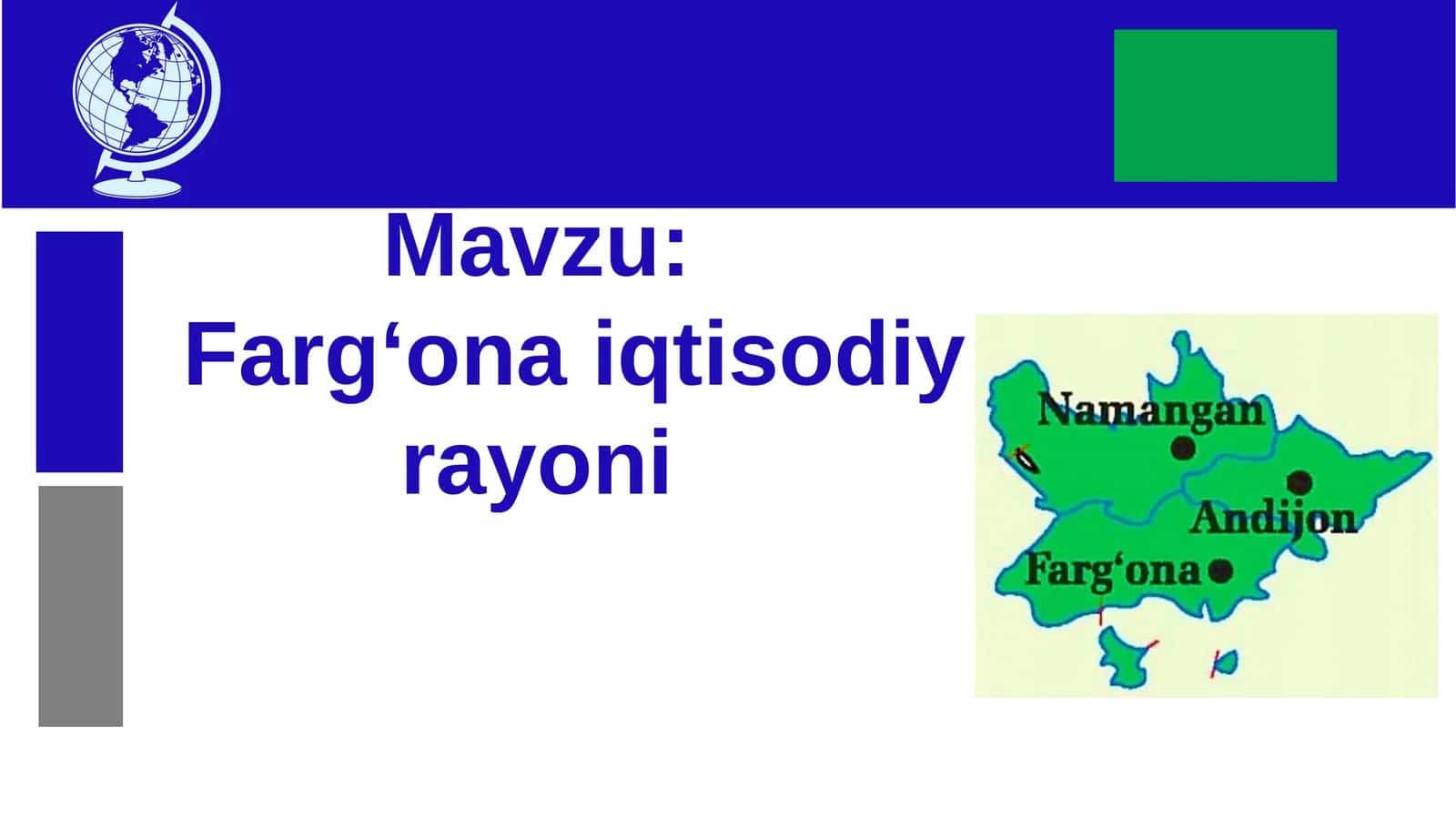 Mavzu:
Farg‘ona iqtisodiy rayoni

Namangan
Andijon
Farg‘ona